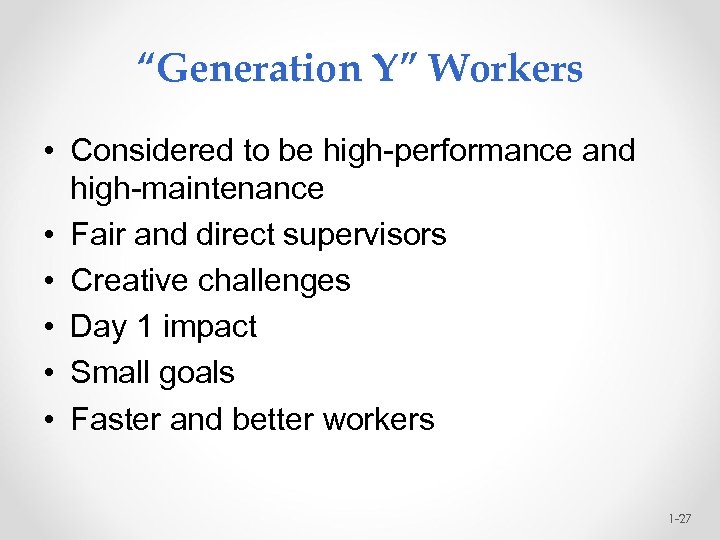 “Generation Y” Workers

• Considered to be high-performance and high-maintenance
• Fair and direct supervisors
• Creative challenges
• Day 1 impact
• Small goals
• Faster and better workers

1-27